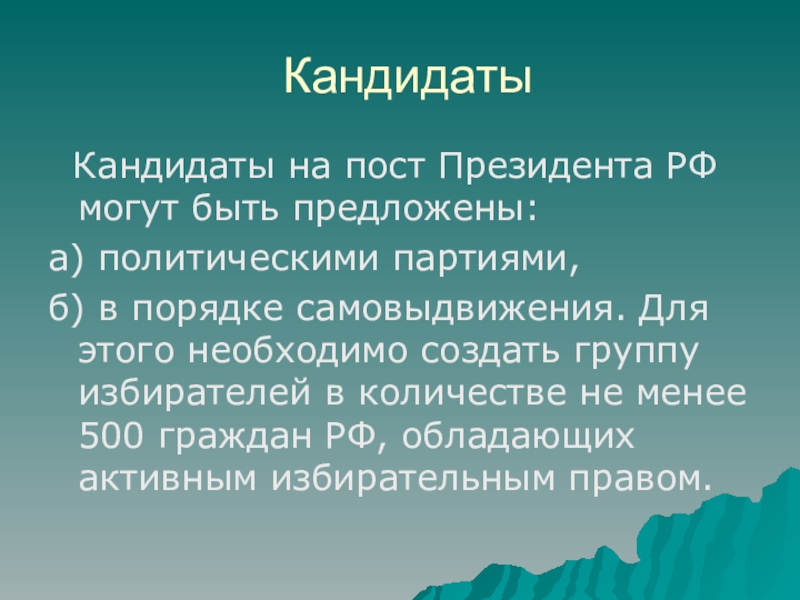 Кандидаты

Кандидаты на пост Президента РФ могут быть предложены:

а) политическими партиями,

б) в порядке самовыдвижения. Для этого необходимо создать группу избирателей в количестве не менее 500 граждан РФ, обладающих активным избирательным правом.